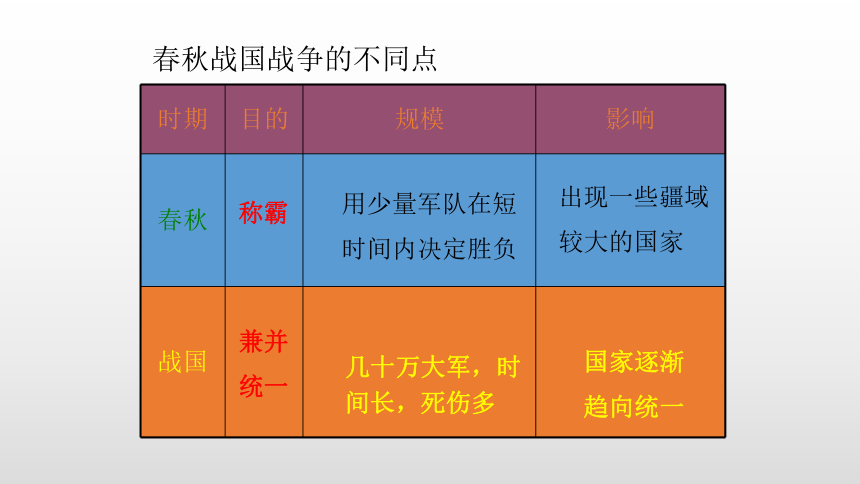 春秋战国战争的不同点

| 时期 | 目的 | 规模 | 影响 |
|---|---|---|---|
| 春秋 | 称霸 | 用少量军队在短时间内决定胜负 | 出现一些疆域较大的国家 |
| 战国 | 兼并统一 | 几十万大军，时间长，死伤多 | 国家逐渐趋向统一 |